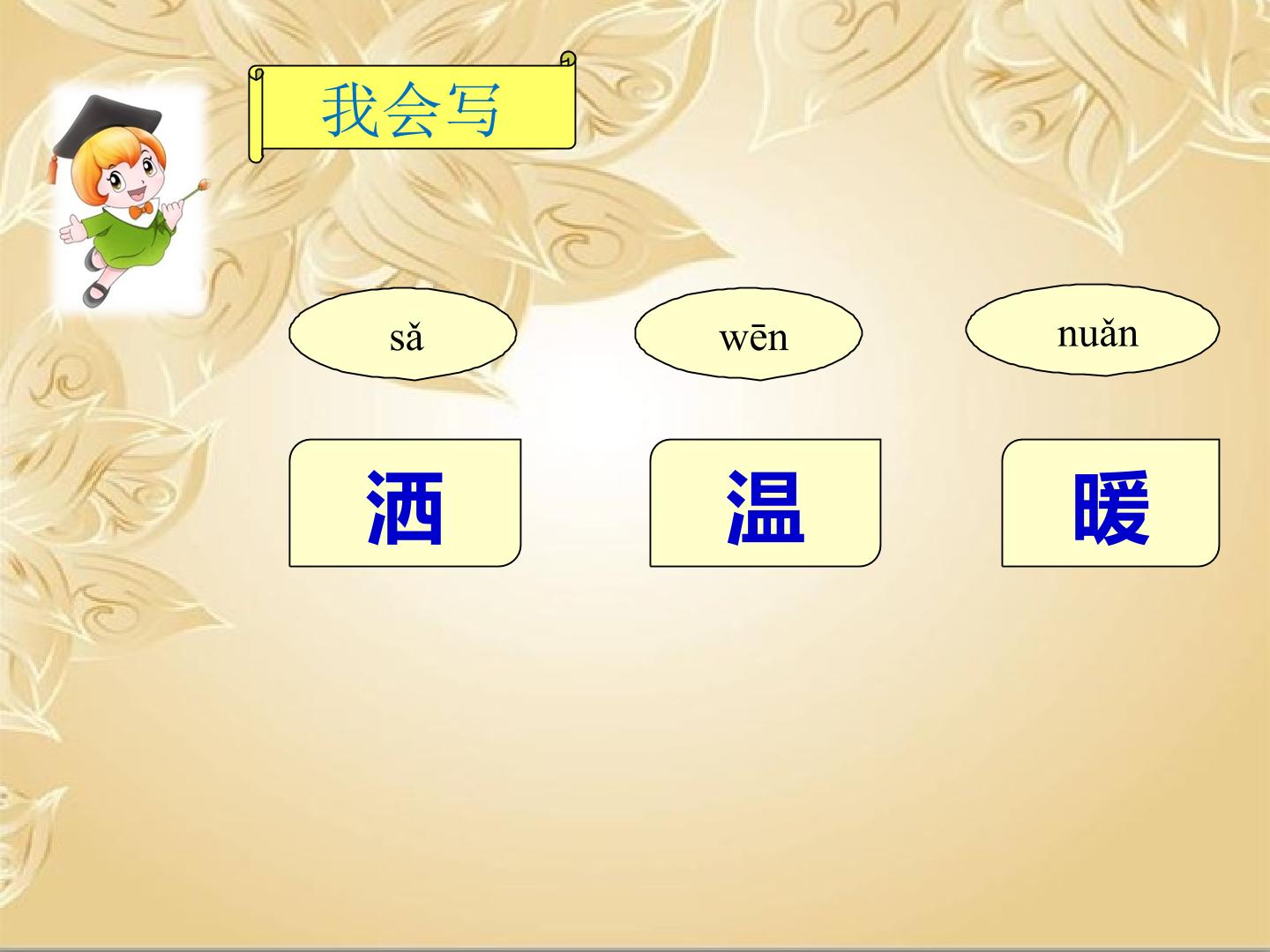 我会写

sǎ

wēn

nuǎn

洒

温

暖